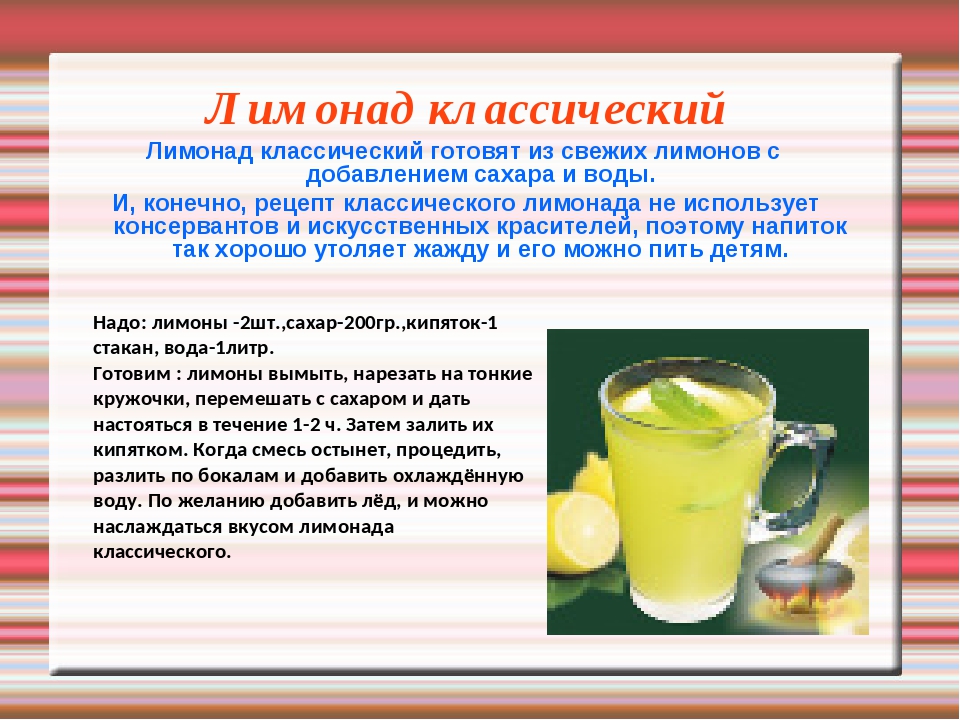 Лимонад классический

Лимонад классический готовят из свежих лимонов с добавлением сахара и воды.

И, конечно, рецепт классического лимонада не использует консервантов и искусственных красителей, поэтому напиток так хорошо утоляет жажду и его можно пить детям.

Надо: лимоны -2шт.,сахар-200гр.,кипяток-1 стакан, вода-1литр.
Готовим : лимоны вымыть, нарезать на тонкие кружочки, перемешать с сахаром и дать настояться в течение 1-2 ч. Затем залить их кипятком. Когда смесь остынет, процедить, разлить по бокалам и добавить охлаждённую воду. По желанию добавить лёд, и можно наслаждаться вкусом лимонада классического.